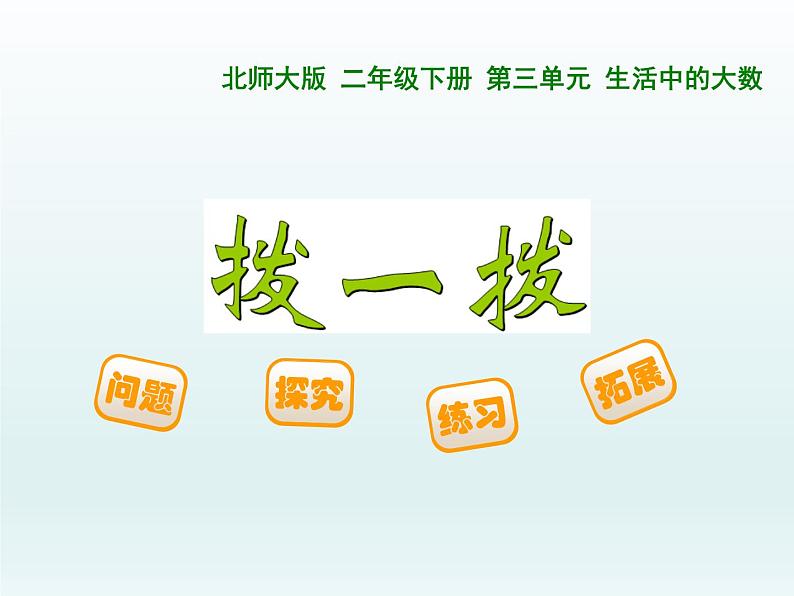 北师大版 二年级下册 第三单元 生活中的大数

拨一拨

问题

探究

练习

拓展